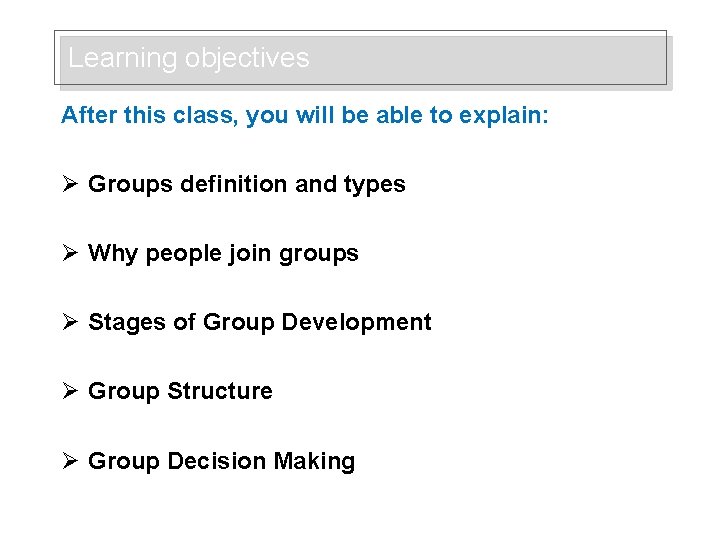 Learning objectives

After this class, you will be able to explain:

➢ Groups definition and types

➢ Why people join groups

➢ Stages of Group Development

➢ Group Structure

➢ Group Decision Making